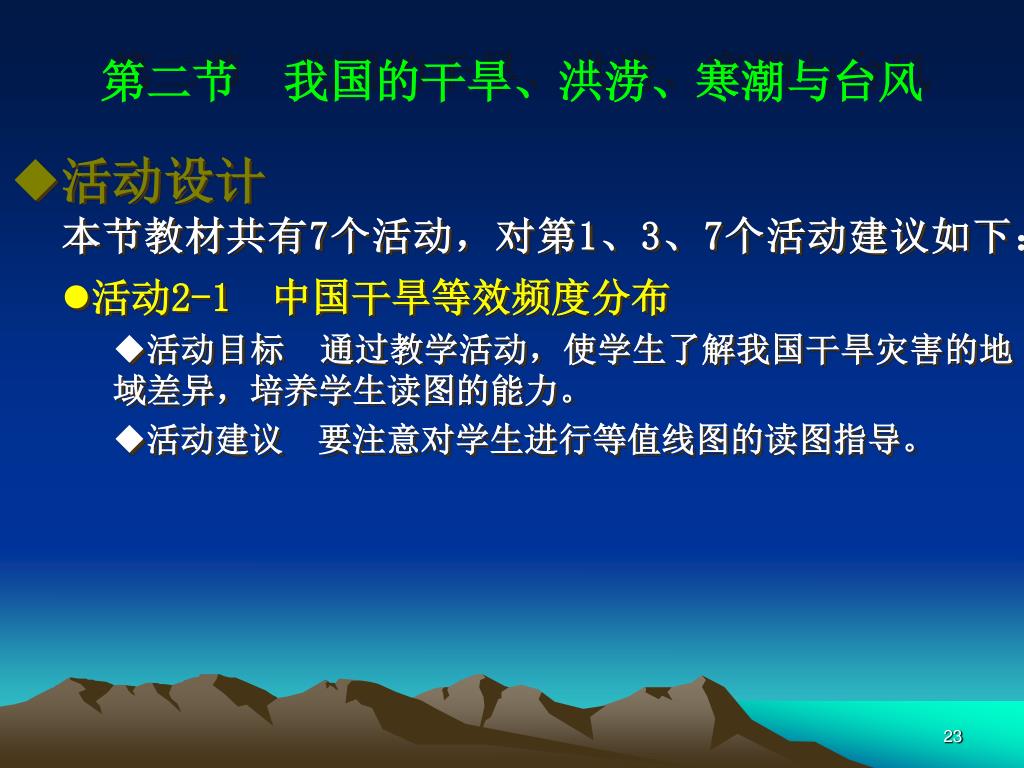 第二节　我国的干旱、洪涝、寒潮与台风

◆活动设计

本节教材共有7个活动，对第1、3、7个活动建议如下：

●活动2-1　中国干旱等效频度分布

◆活动目标　通过教学活动，使学生了解我国干旱灾害的地域差异，培养学生读图的能力。

◆活动建议　要注意对学生进行等值线图的读图指导。

23